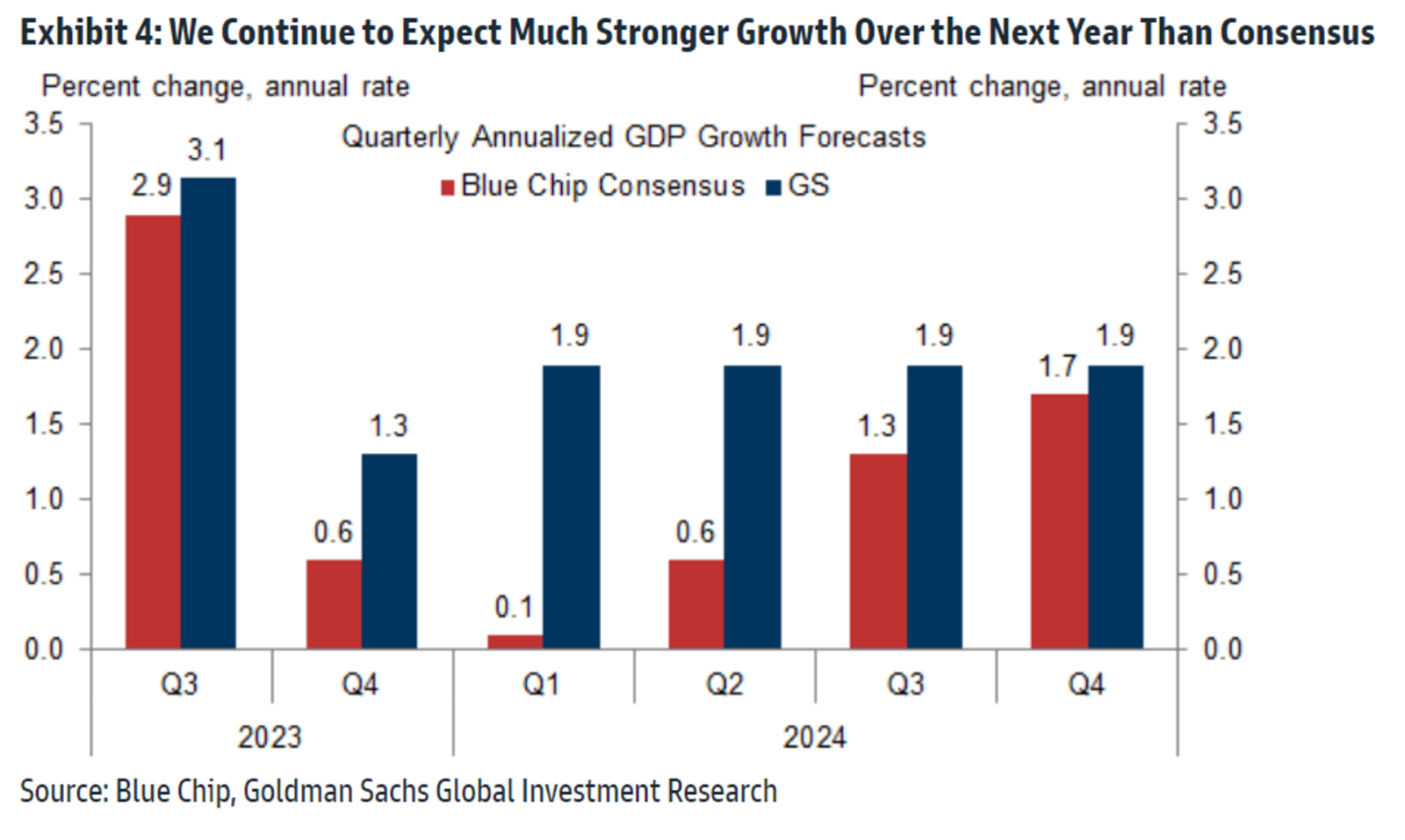 Exhibit 4: We Continue to Expect Much Stronger Growth Over the Next Year Than Consensus

Percent change, annual rate

Percent change, annual rate

Quarterly Annualized GDP Growth Forecasts

Blue Chip Consensus GS

3.5
3.0
2.5
2.0
1.5
1.0
0.5
0.0

3.5
3.0
2.5
2.0
1.5
1.0
0.5
0.0

2.9 3.1
0.6 1.3
0.1 1.9
0.6 1.9
1.3 1.9
1.7 1.9

Q3 Q4 Q1 Q2 Q3 Q4

2023 2024

Source: Blue Chip, Goldman Sachs Global Investment Research